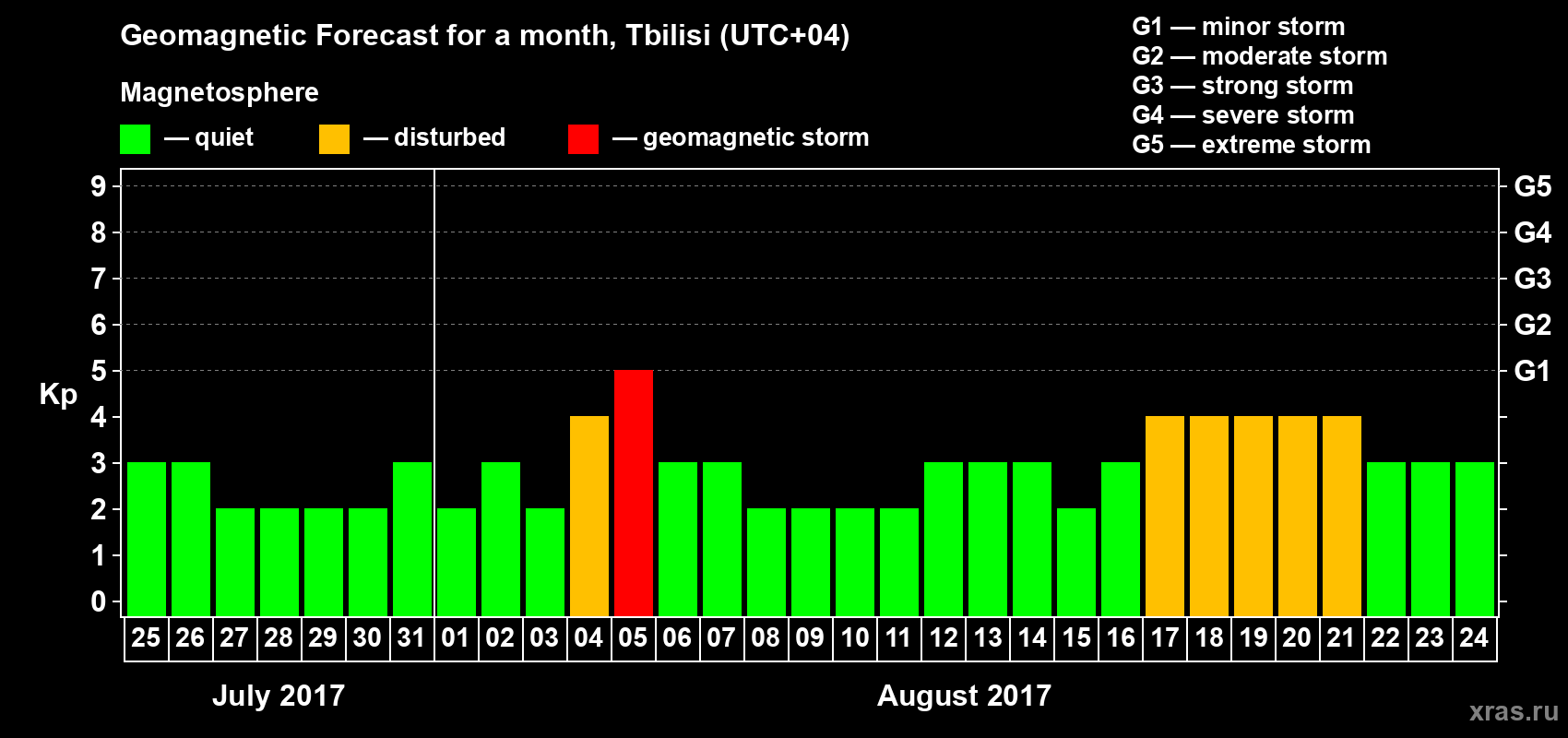 Geomagnetic Forecast for a month, Tbilisi (UTC+04)

Magnetosphere

— quiet — disturbed — geomagnetic storm

G1 — minor storm
G2 — moderate storm
G3 — strong storm
G4 — severe storm
G5 — extreme storm

Kp

9 8 7 6 5 4 3 2 1 0

G5 G4 G3 G2 G1

25 26 27 28 29 30 31 01 02 03 04 05 06 07 08 09 10 11 12 13 14 15 16 17 18 19 20 21 22 23 24

July 2017

August 2017

xras.ru